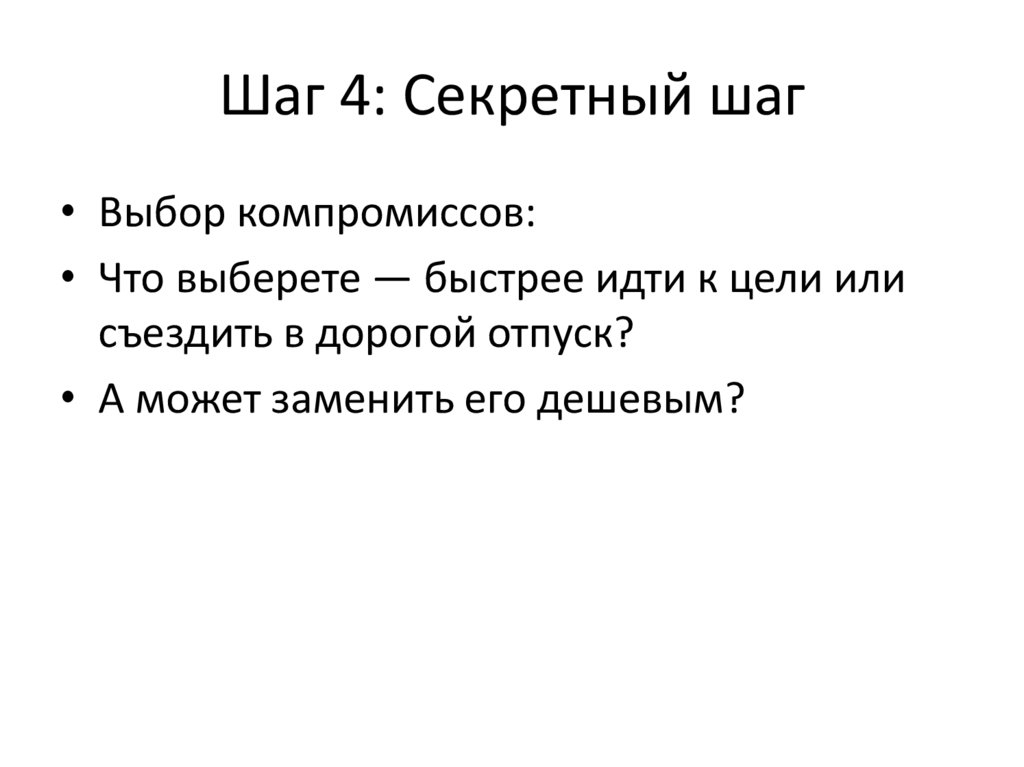 Шаг 4: Секретный шаг

• Выбор компромиссов:
• Что выберете — быстрее идти к цели или съездить в дорогой отпуск?
• А может заменить его дешевым?